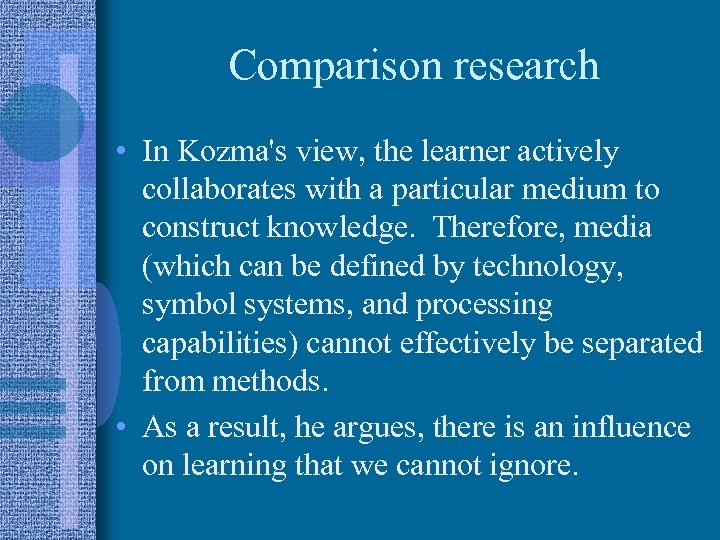 Comparison research

• In Kozma's view, the learner actively collaborates with a particular medium to construct knowledge. Therefore, media (which can be defined by technology, symbol systems, and processing capabilities) cannot effectively be separated from methods.

• As a result, he argues, there is an influence on learning that we cannot ignore.